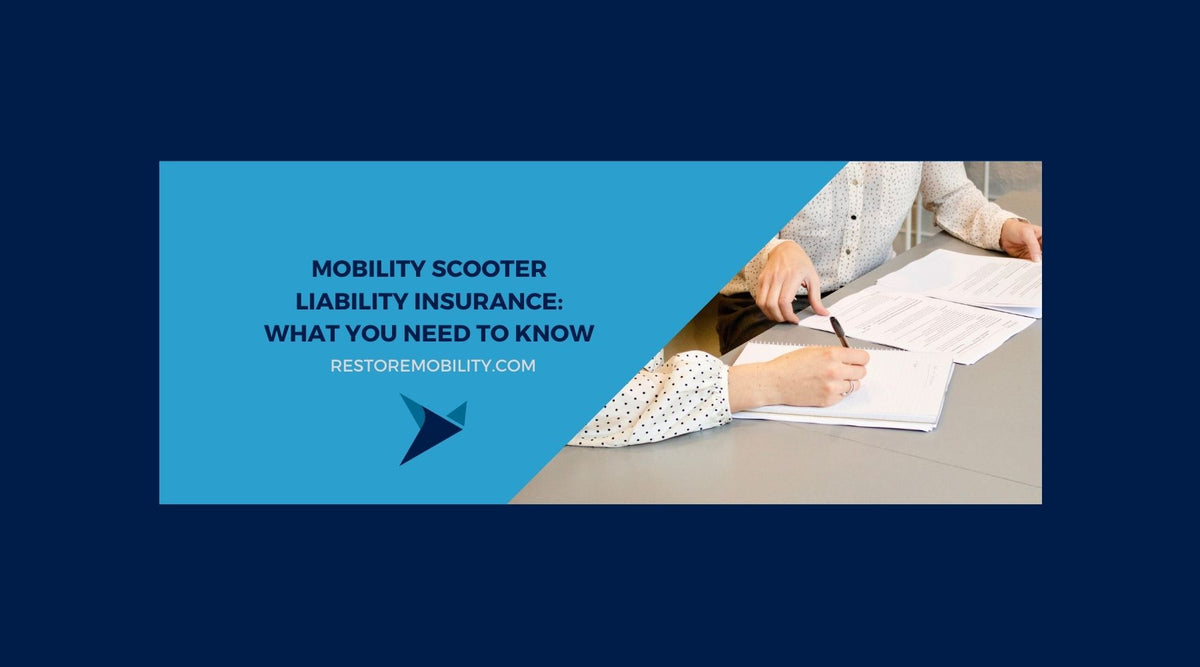 MOBILITY SCOOTER LIABILITY INSURANCE: WHAT YOU NEED TO KNOW

RESTOREMOBILITY.COM